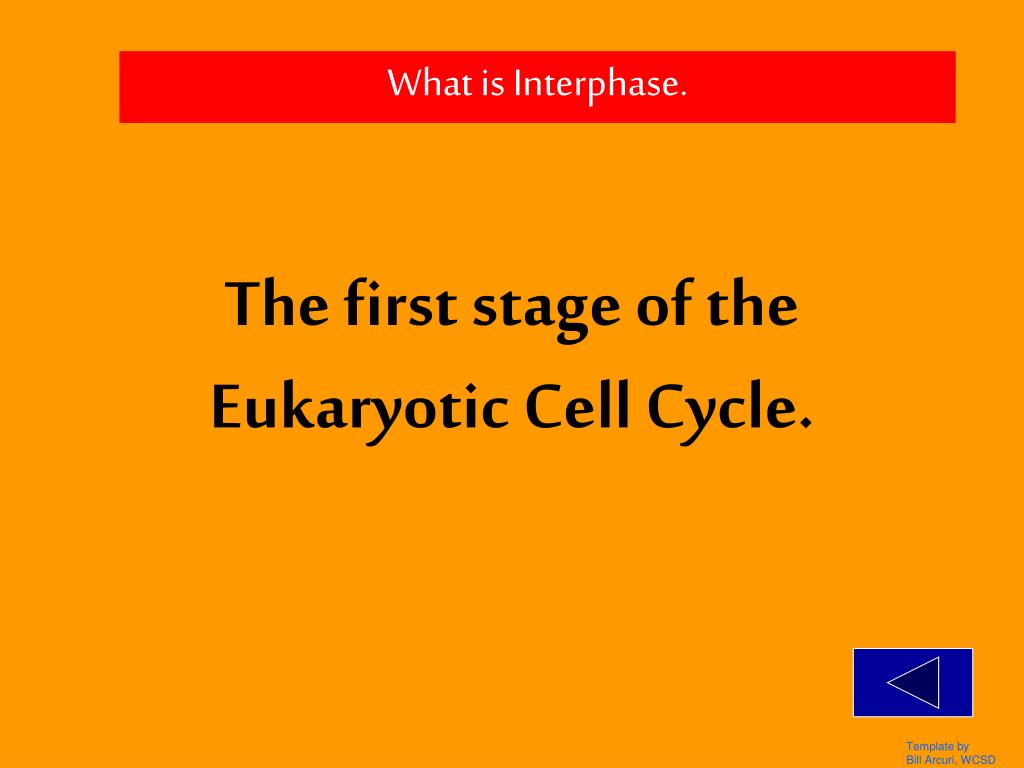 What is Interphase.

The first stage of the Eukaryotic Cell Cycle.

Template by
Bill Arcuri, WCSD